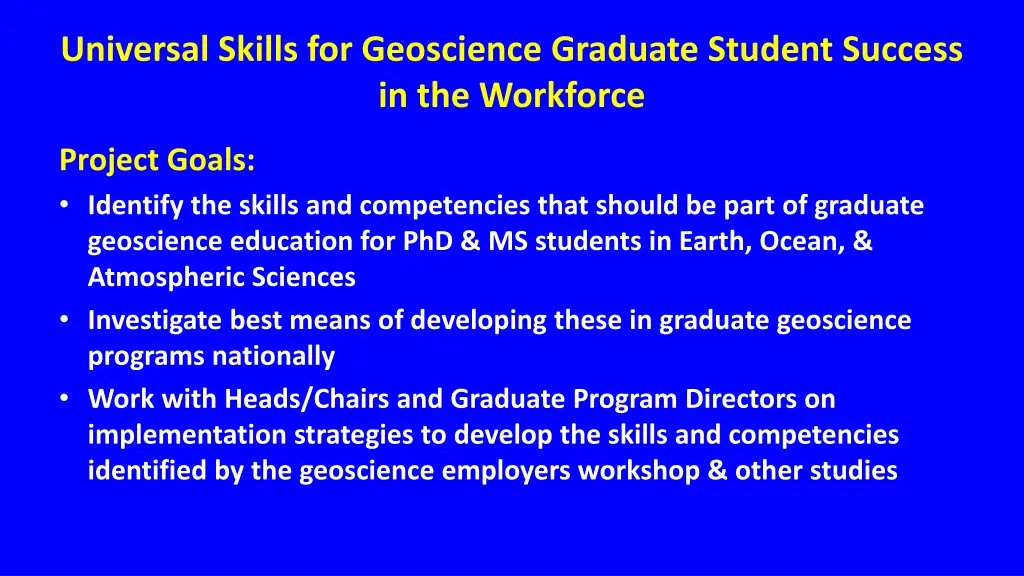 Universal Skills for Geoscience Graduate Student Success in the Workforce

Project Goals:

• Identify the skills and competencies that should be part of graduate geoscience education for PhD & MS students in Earth, Ocean, & Atmospheric Sciences
• Investigate best means of developing these in graduate geoscience programs nationally
• Work with Heads/Chairs and Graduate Program Directors on implementation strategies to develop the skills and competencies identified by the geoscience employers workshop & other studies